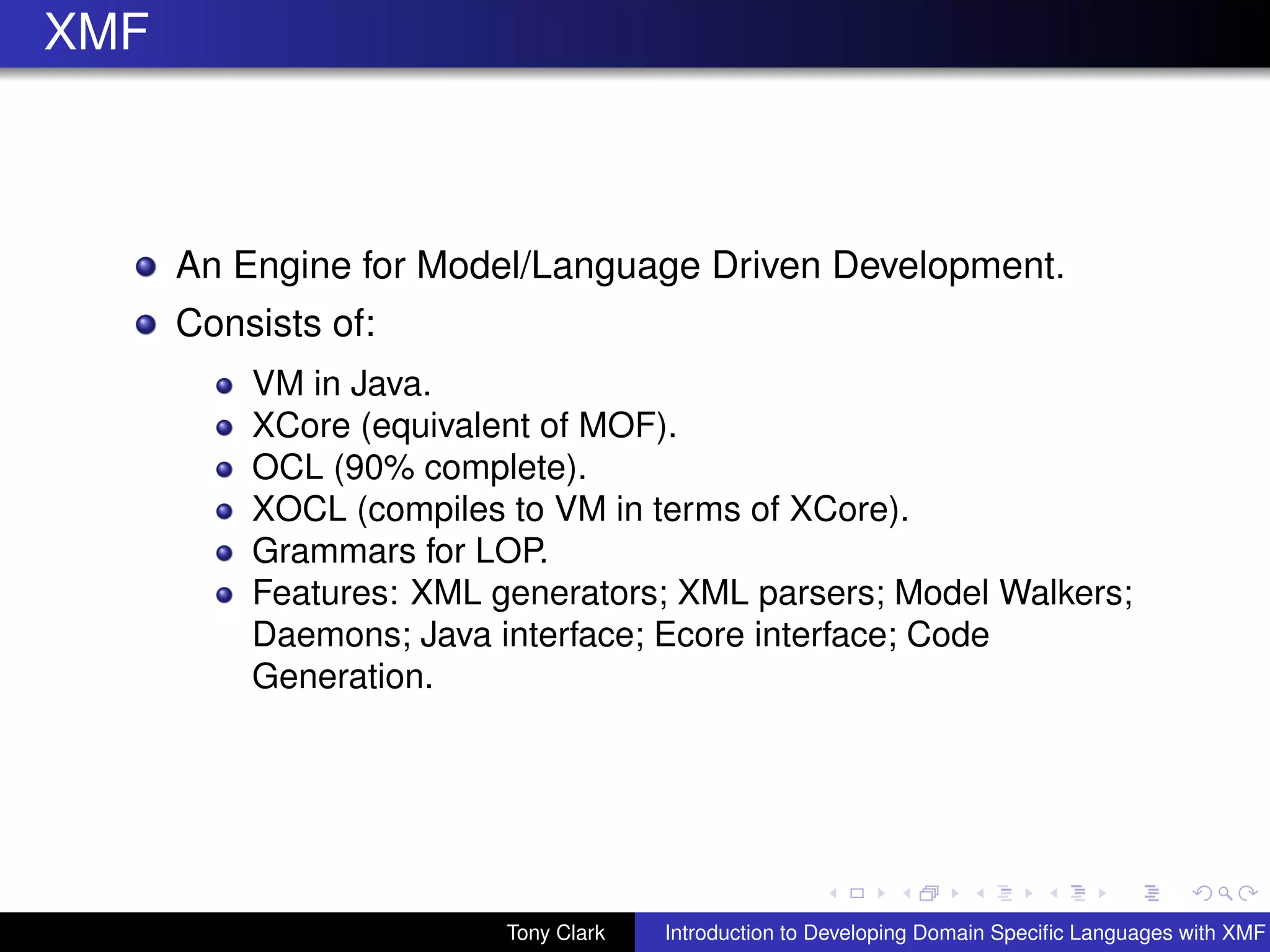 XMF

- An Engine for Model/Language Driven Development.
- Consists of:
  - VM in Java.
  - XCore (equivalent of MOF).
  - OCL (90% complete).
  - XOCL (compiles to VM in terms of XCore).
  - Grammars for LOP.
  - Features: XML generators; XML parsers; Model Walkers; Daemons; Java interface; Ecore interface; Code Generation.

Tony Clark

Introduction to Developing Domain Specific Languages with XMF